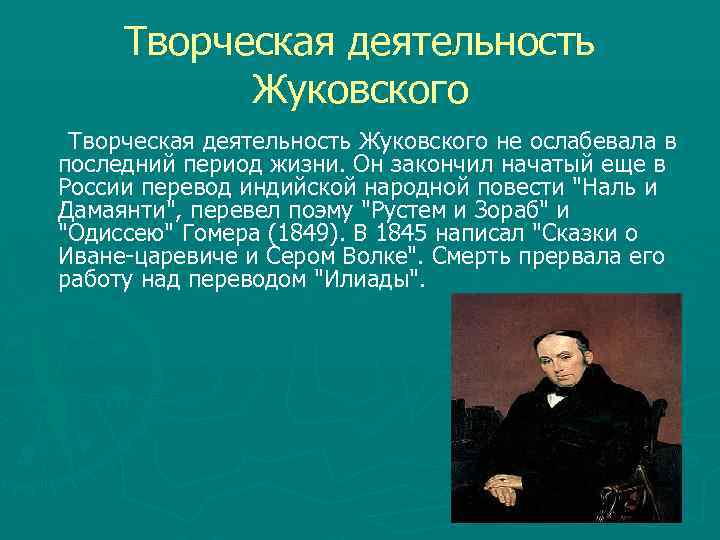 Творческая деятельность Жуковского

Творческая деятельность Жуковского не ослабевала в последний период жизни. Он закончил начатый еще в России перевод индийской народной повести "Наль и Дамаянти", перевел поэму "Рустем и Зораб" и "Одиссею" Гомера (1849). В 1845 написал "Сказки о Иване-царевиче и Сером Волке". Смерть прервала его работу над переводом "Илиады".